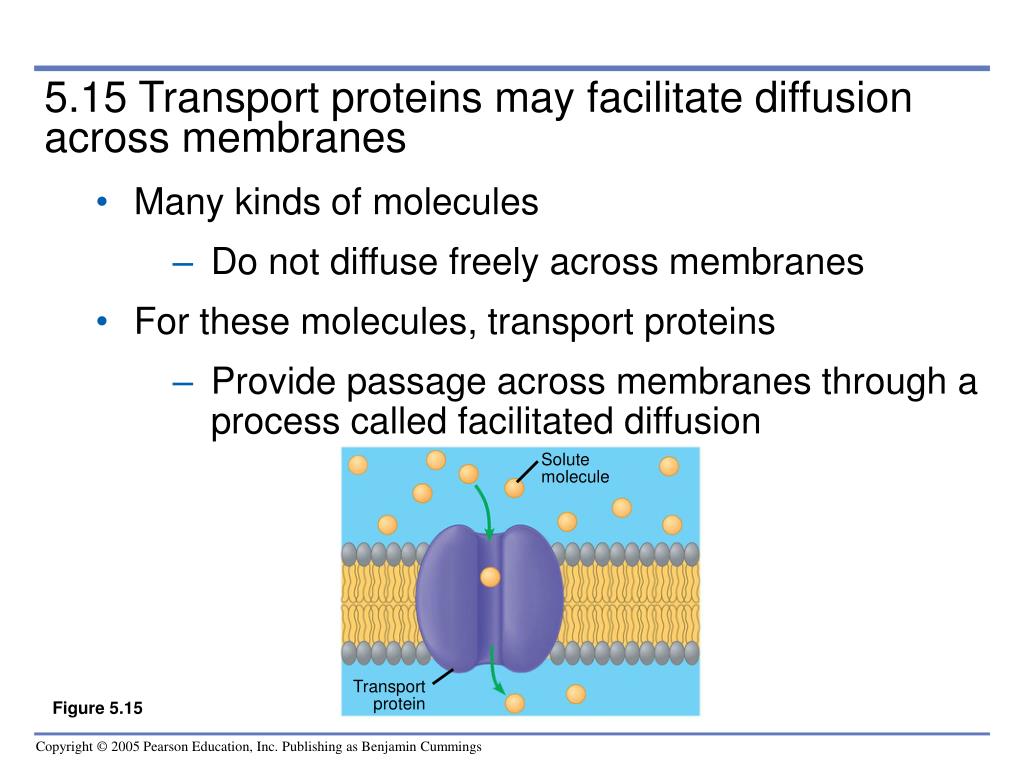 5.15 Transport proteins may facilitate diffusion across membranes

• Many kinds of molecules
– Do not diffuse freely across membranes
• For these molecules, transport proteins
– Provide passage across membranes through a process called facilitated diffusion

Solute molecule

Transport protein

Figure 5.15

Copyright © 2005 Pearson Education, Inc. Publishing as Benjamin Cummings